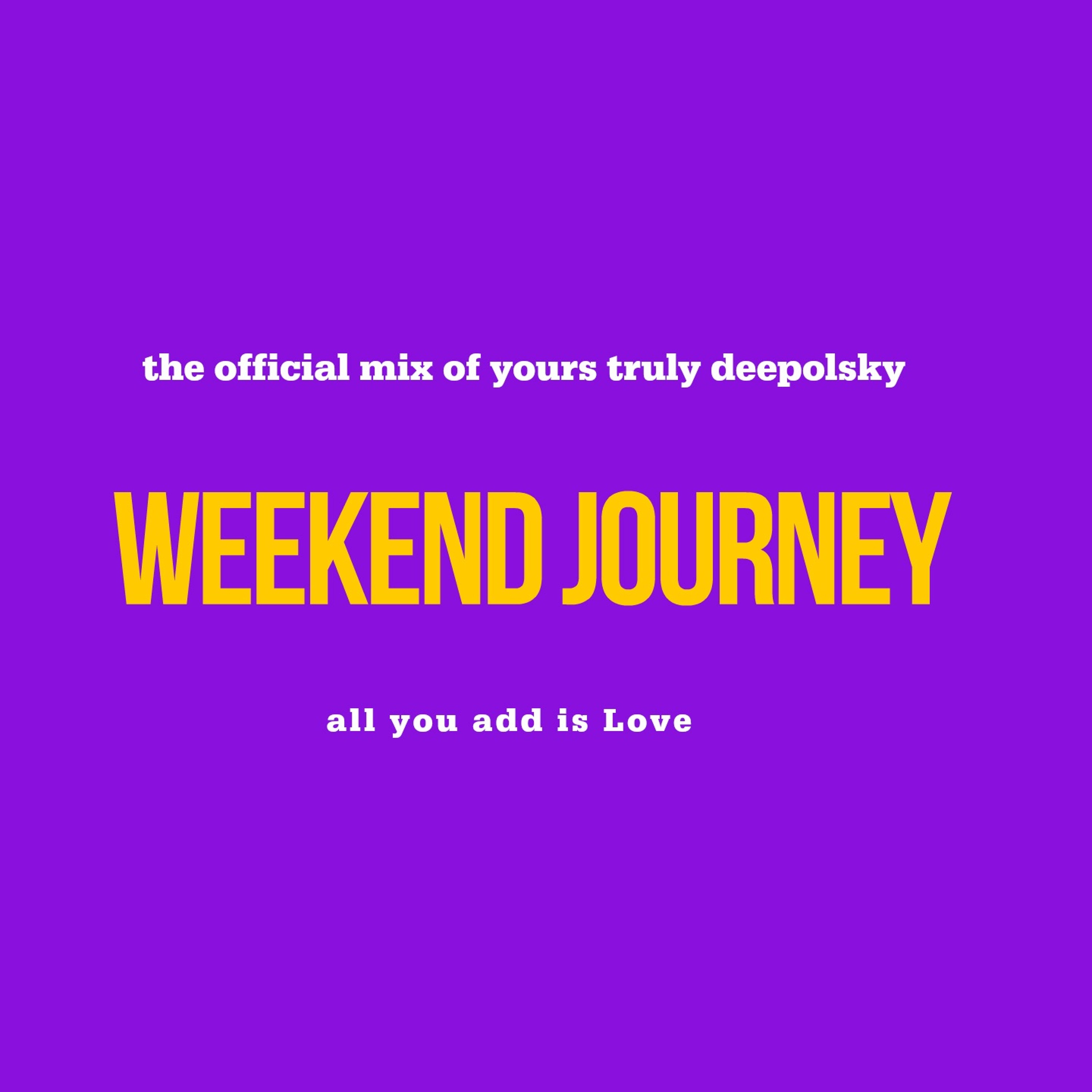 the official mix of yours truly deepolsky

WEEKEND JOURNEY

all you add is Love